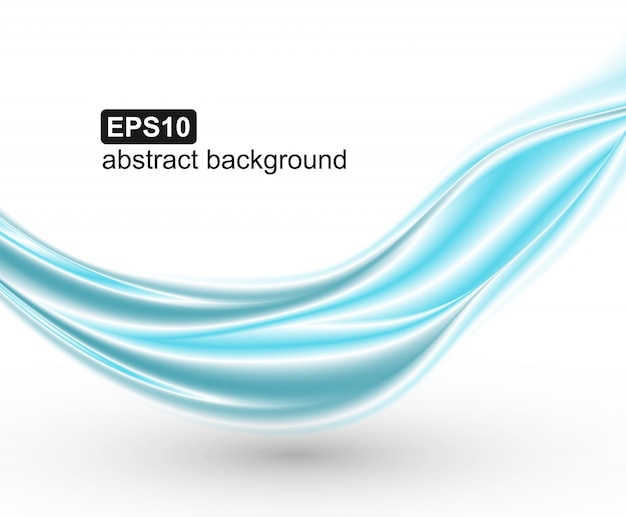 EPS10
abstract background